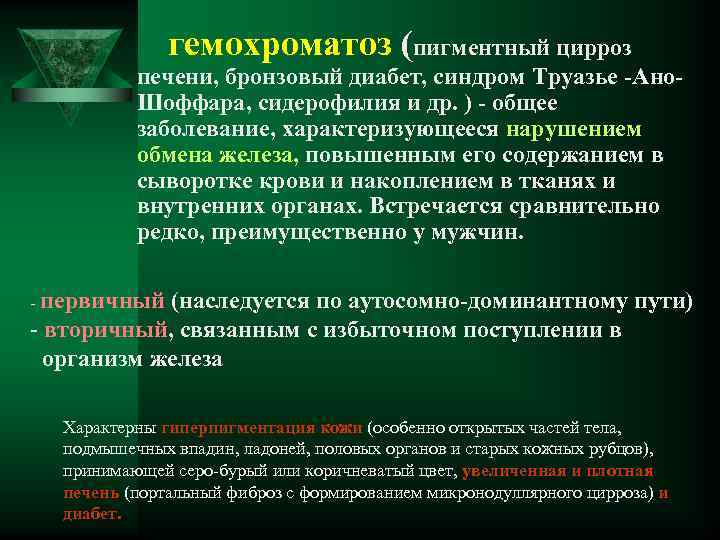 гемохроматоз (пигментный цирроз печени, бронзовый диабет, синдром Труазье -Ано-Шоффара, сидерофилия и др. ) - общее заболевание, характеризующееся нарушением обмена железа, повышенным его содержанием в сыворотке крови и накоплением в тканях и внутренних органах. Встречается сравнительно редко, преимущественно у мужчин.

- первичный (наследуется по аутосомно-доминантному пути)
- вторичный, связанным с избыточном поступлении в организм железа

Характерны гиперпигментация кожи (особенно открытых частей тела, подмышечных впадин, ладоней, половых органов и старых кожных рубцов), принимающей серо-бурый или коричневатый цвет, увеличенная и плотная печень (портальный фиброз с формированием микронодуллярного цирроза) и диабет.